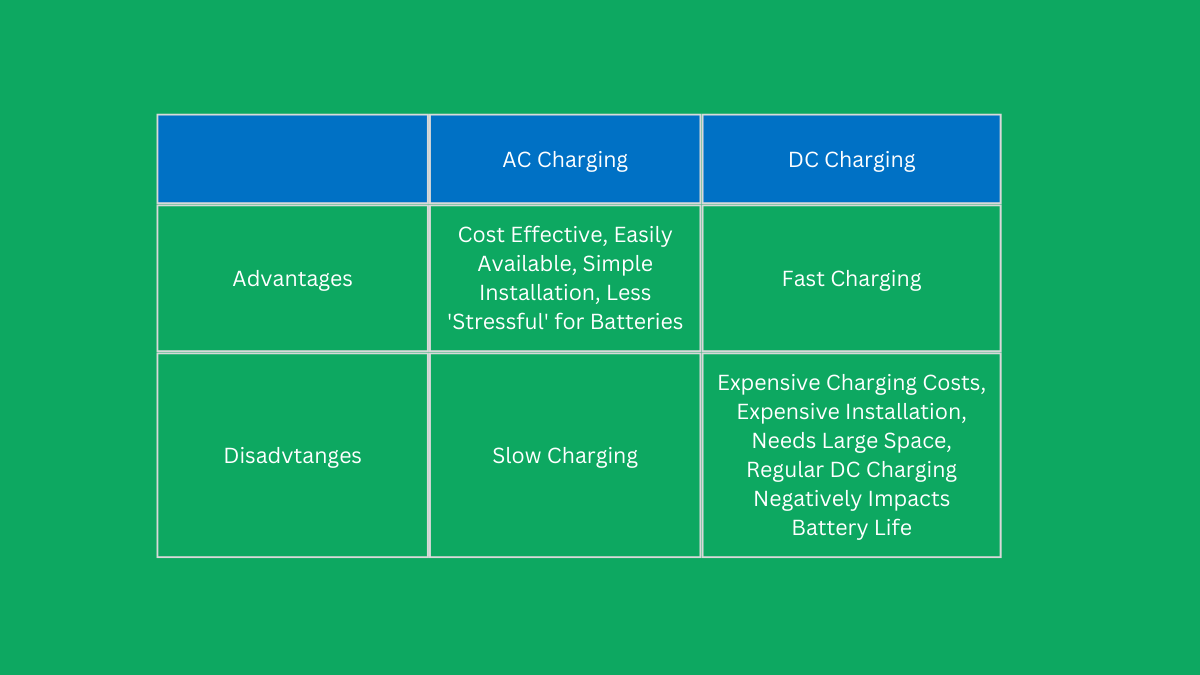 | | AC Charging | DC Charging |
|---|---|---|
| Advantages | Cost Effective, Easily Available, Simple Installation, Less 'Stressful' for Batteries | Fast Charging |
| Disadvtanges | Slow Charging | Expensive Charging Costs, Expensive Installation, Needs Large Space, Regular DC Charging Negatively Impacts Battery Life |